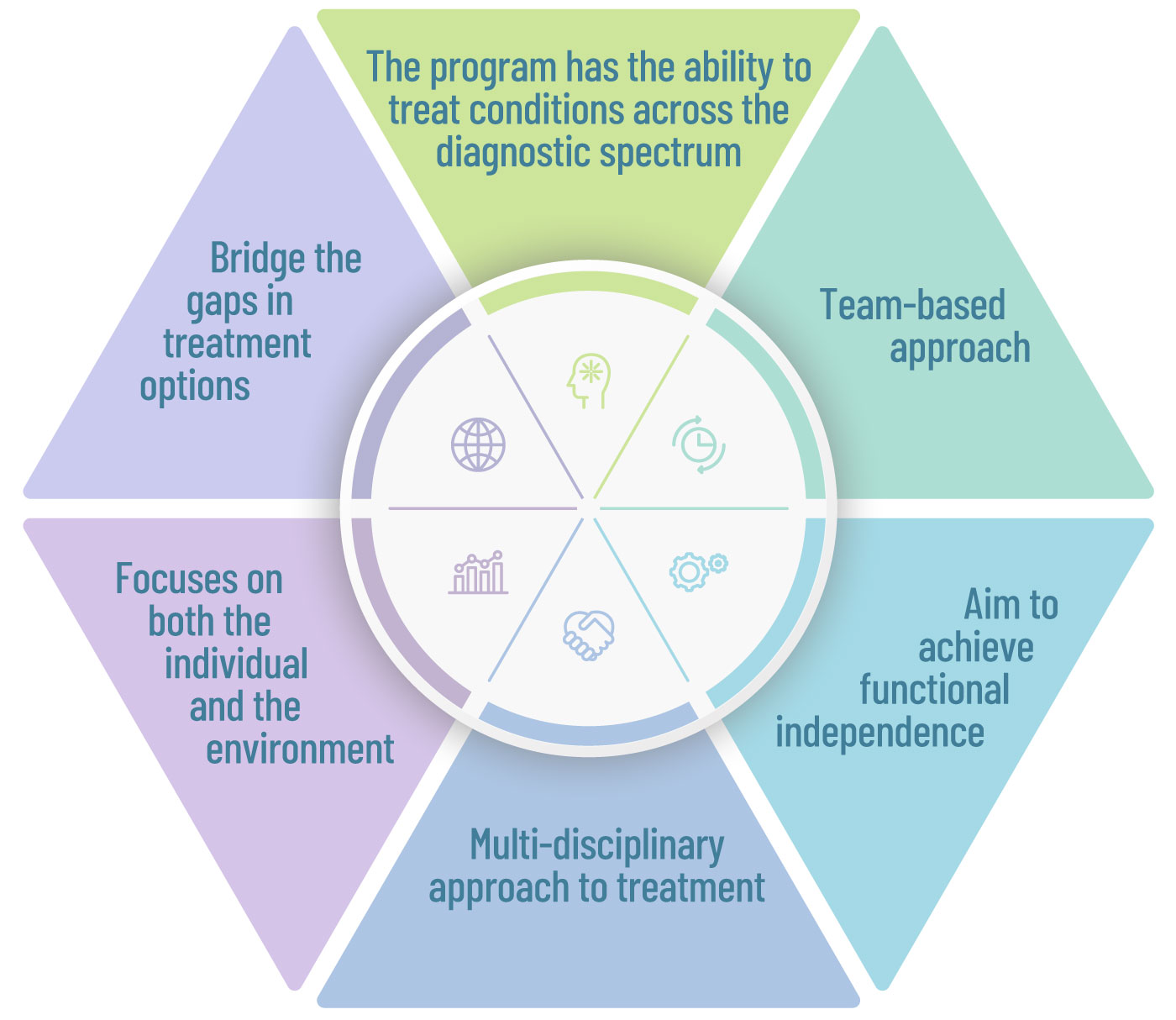 The program has the ability to treat conditions across the diagnostic spectrum

Team-based approach

Aim to achieve functional independence

Multi-disciplinary approach to treatment

Focuses on both the individual and the environment

Bridge the gaps in treatment options